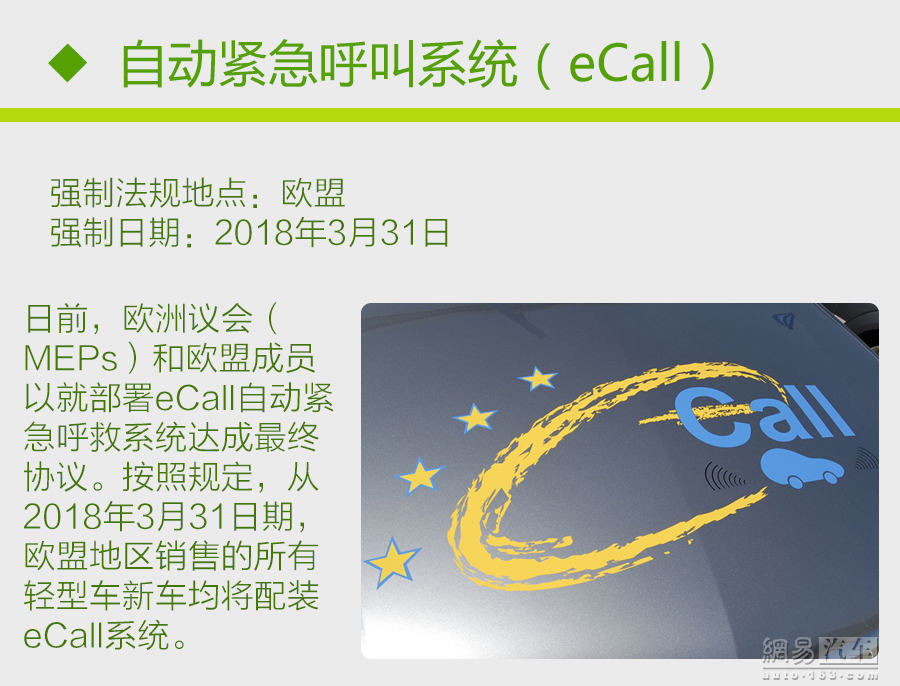 ◆ 自动紧急呼叫系统（eCall）

强制法规地点：欧盟
强制日期：2018年3月31日

日前，欧洲议会（MEPs）和欧盟成员以就部署eCall自动紧急呼救系统达成最终协议。按照规定，从2018年3月31日期，欧盟地区销售的所有轻型车新车均将配装eCall系统。

eCall

網易汽车
auto.163.com